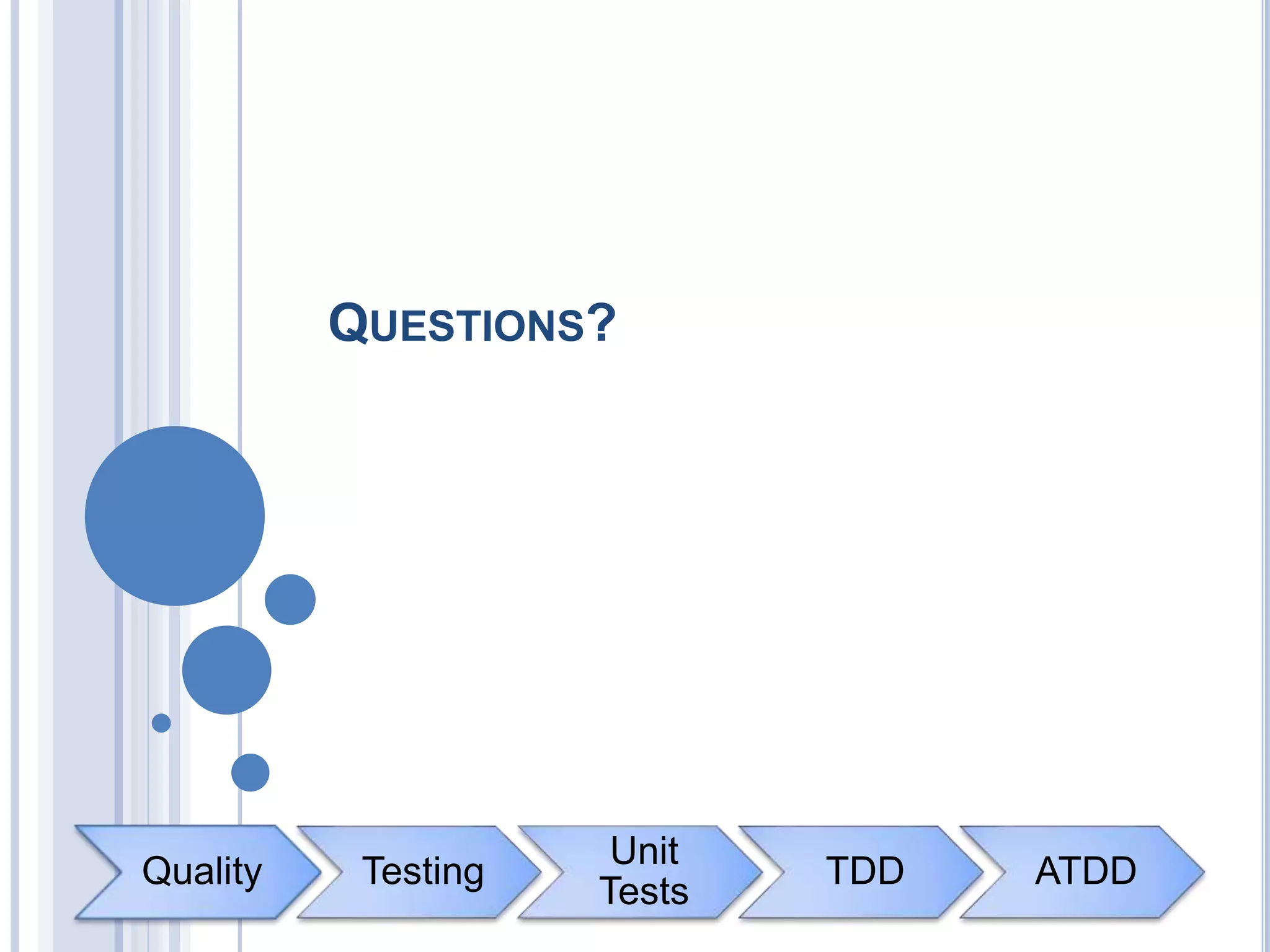 QUESTIONS?

Quality

Testing

Unit Tests

TDD

ATDD